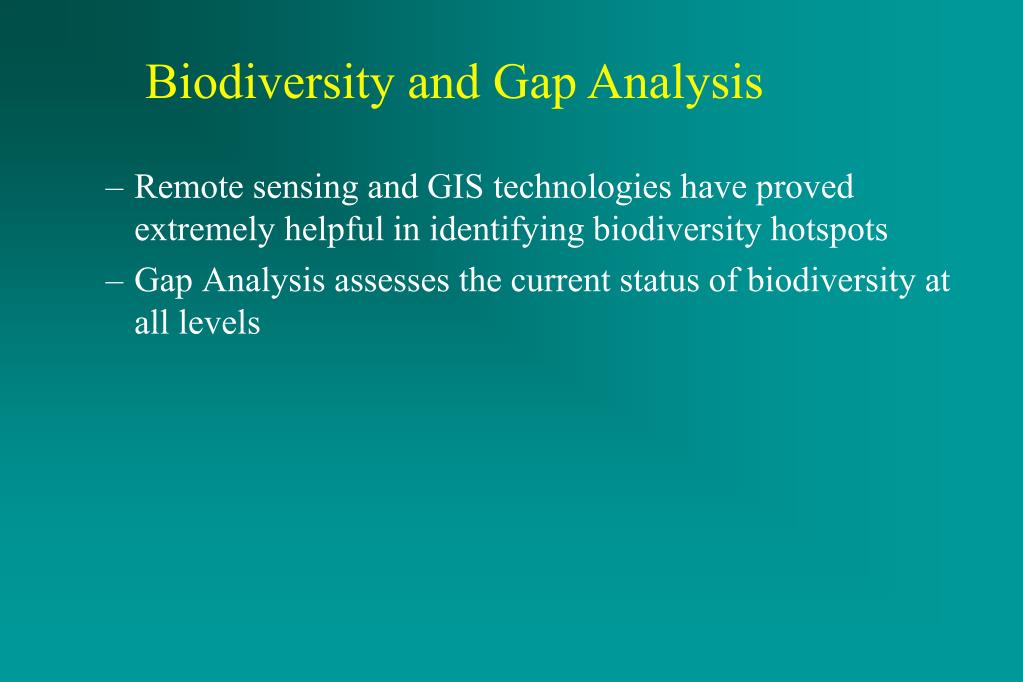 Biodiversity and Gap Analysis

– Remote sensing and GIS technologies have proved extremely helpful in identifying biodiversity hotspots

– Gap Analysis assesses the current status of biodiversity at all levels